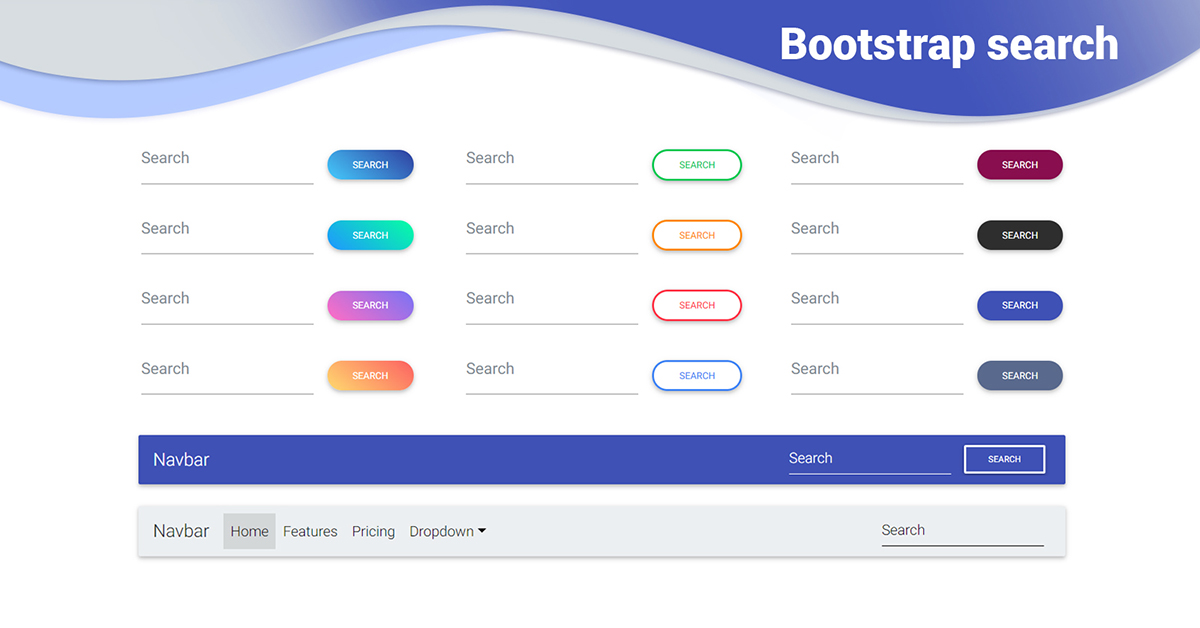 Bootstrap search

Search SEARCH
Search SEARCH
Search SEARCH

Search SEARCH
Search SEARCH
Search SEARCH

Search SEARCH
Search SEARCH
Search SEARCH

Search SEARCH
Search SEARCH
Search SEARCH

Navbar Search SEARCH

Navbar Home Features Pricing Dropdown Search